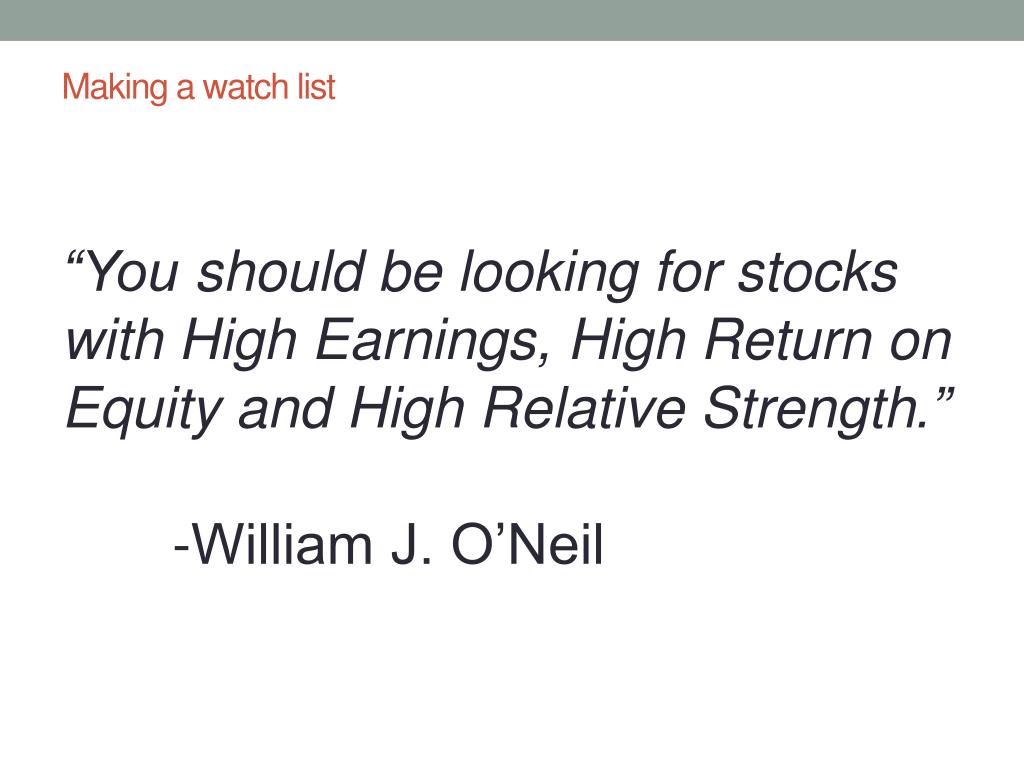 Making a watch list

“You should be looking for stocks with High Earnings, High Return on Equity and High Relative Strength.”

-William J. O’Neil